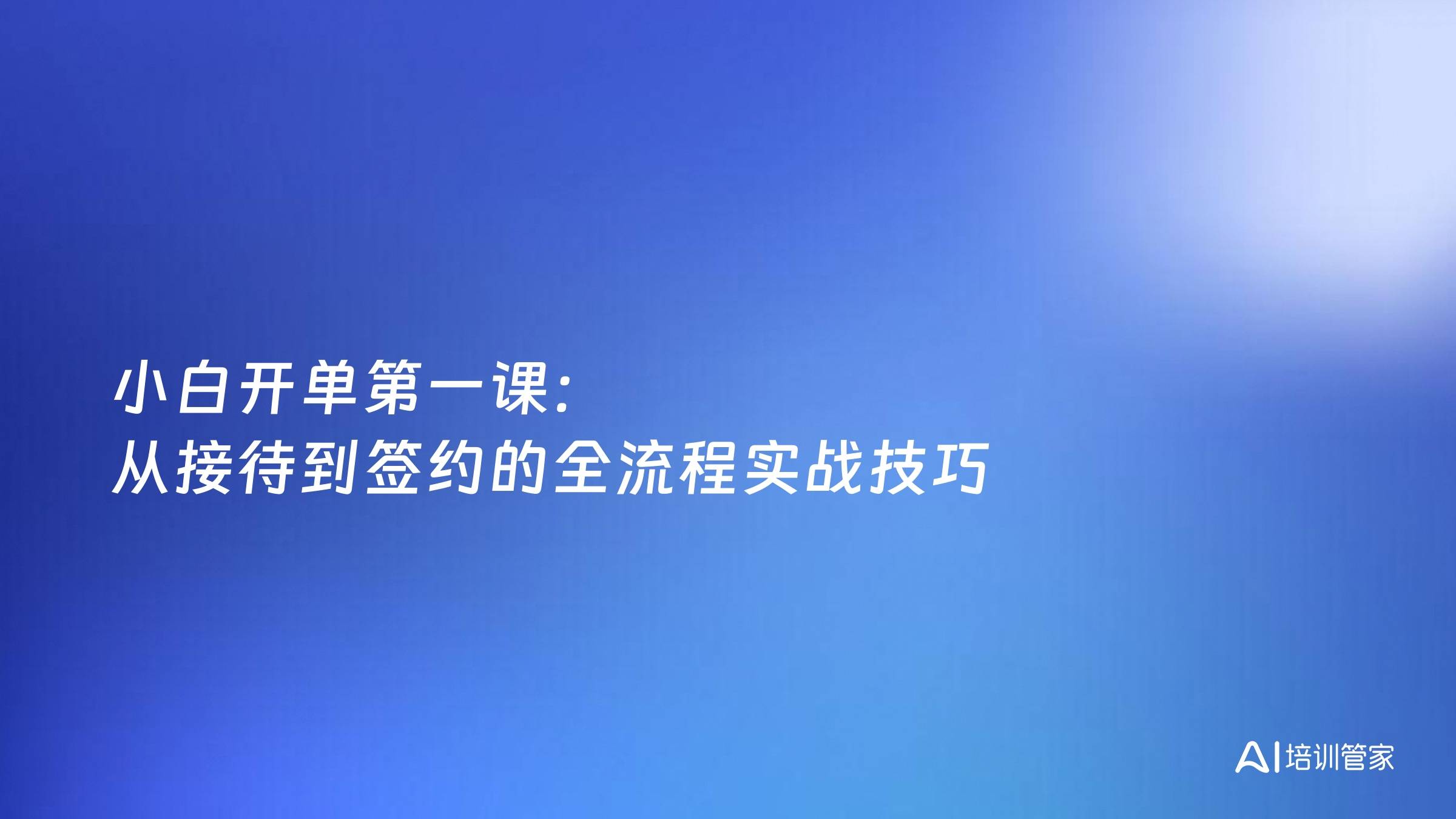 小白开单第一课：
从接待到签约的全流程实战技巧

AI 培训管家